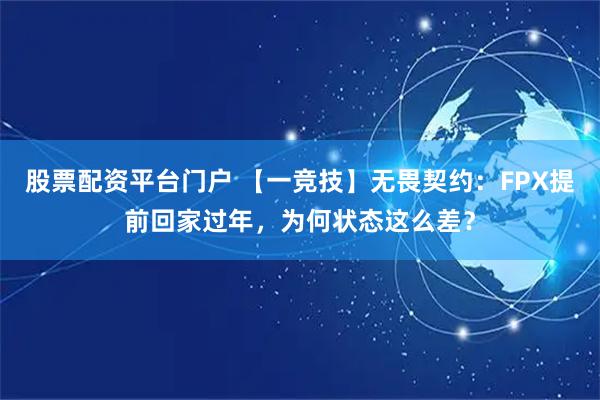 股票配资平台门户 【一竞技】无畏契约：FPX提前回家过年，为何状态这么差？